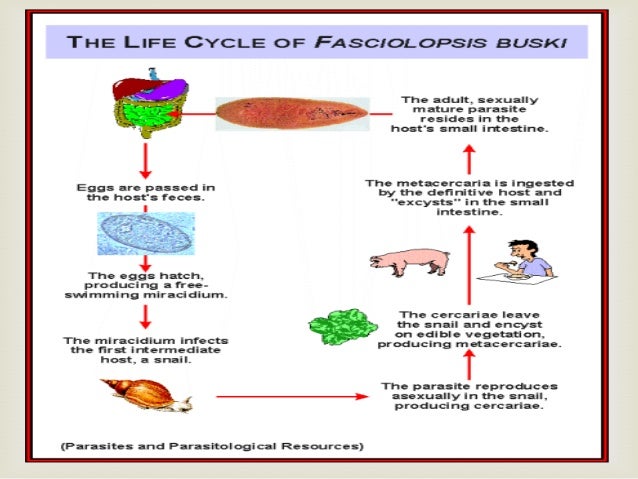 THE LIFE CYCLE OF FASCIOLOPSIS BUSKI

The adult, sexually mature parasite resides in the host's small intestine.

Eggs are passed in the host's feces.

The eggs hatch, producing a free-swimming miracidium.

The miracidium infects the first intermediate host, a snail.

The parasite reproduces asexually in the snail, producing cercariae.

The cercariae leave the snail and encyst on edible vegetation, producing metacercariae.

The metacercaria is ingested by the definitive host and "excysts" in the small intestine.

(Parasites and Parasitological Resources)